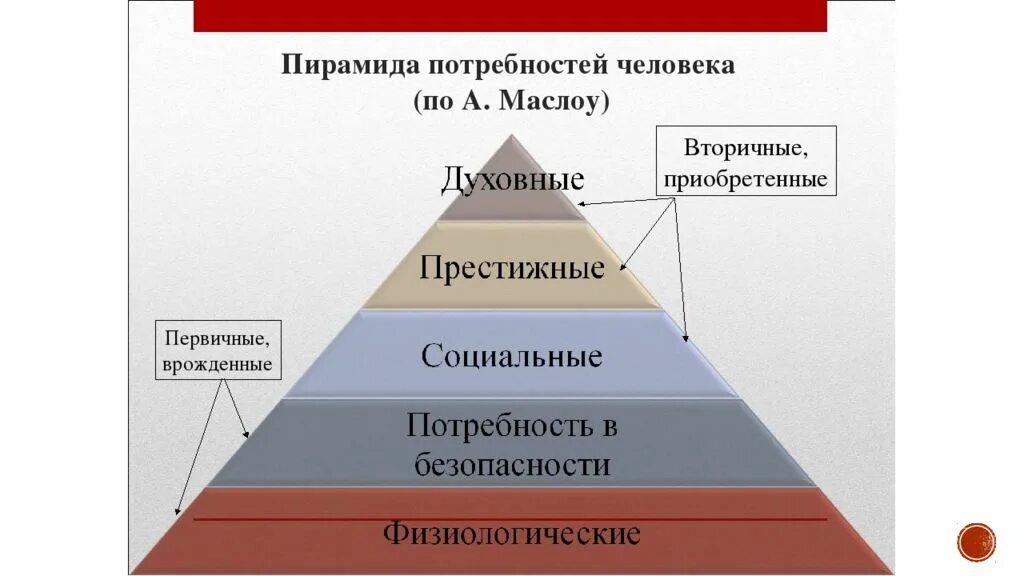 Пирамида потребностей человека
(по А. Маслоу)

Вторичные, приобретенные

Духовные

Престижные

Первичные, врожденные

Социальные

Потребность в безопасности

Физиологические